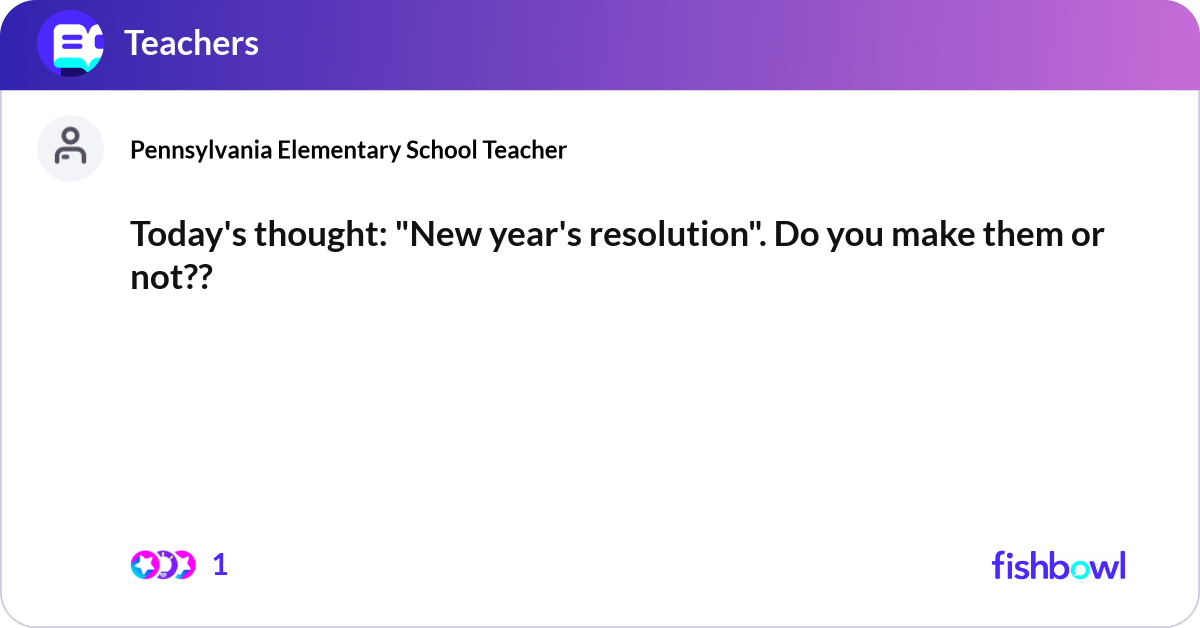 Teachers

Pennsylvania Elementary School Teacher

Today's thought: "New year's resolution". Do you make them or not??

1

fishbowl